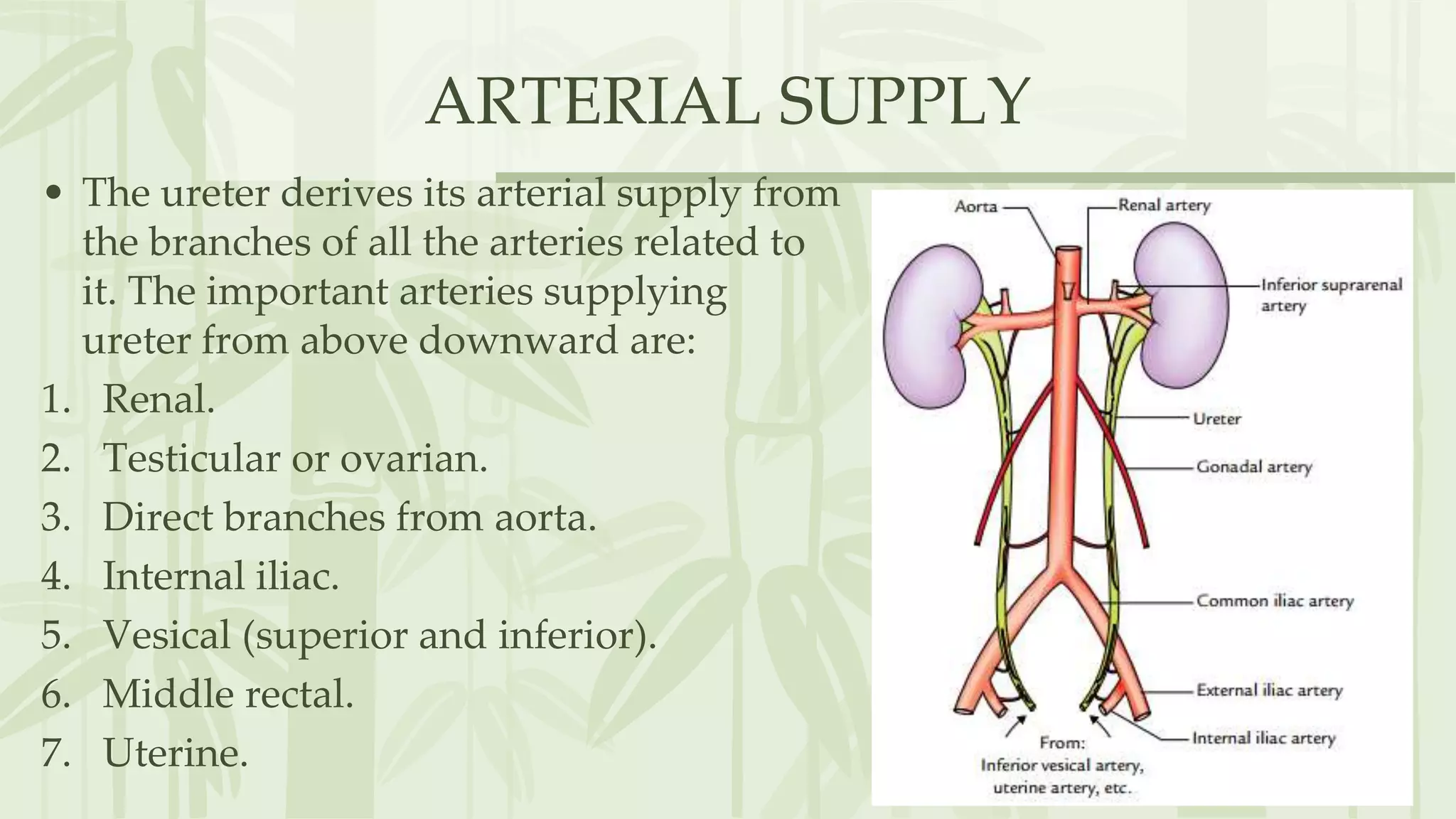 ARTERIAL SUPPLY

• The ureter derives its arterial supply from the branches of all the arteries related to it. The important arteries supplying ureter from above downward are:

1. Renal.
2. Testicular or ovarian.
3. Direct branches from aorta.
4. Internal iliac.
5. Vesical (superior and inferior).
6. Middle rectal.
7. Uterine.

Aorta
Renal artery
Inferior suprarenal artery
Ureter
Gonadal artery
Common iliac artery
External iliac artery
Internal iliac artery
From: Inferior vesical artery, uterine artery, etc.